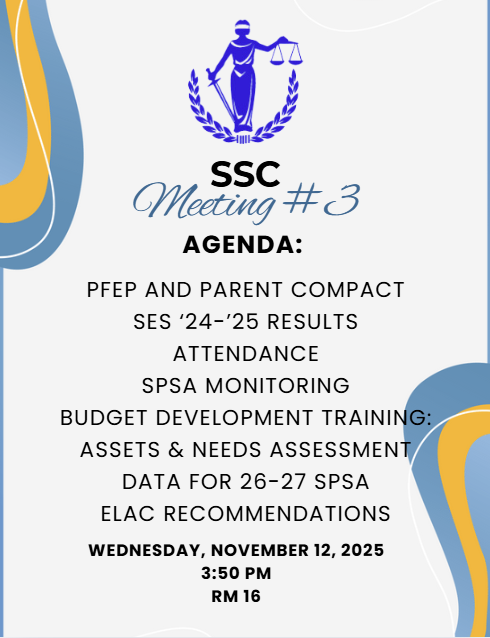 SSC
Meeting # 3
AGENDA:

PFEP AND PARENT COMPACT
SES ‘24-’25 RESULTS
ATTENDANCE
SPSA MONITORING
BUDGET DEVELOPMENT TRAINING:
ASSETS & NEEDS ASSESSMENT
DATA FOR 26-27 SPSA
ELAC RECOMMENDATIONS

WEDNESDAY, NOVEMBER 12, 2025
3:50 PM
RM 16